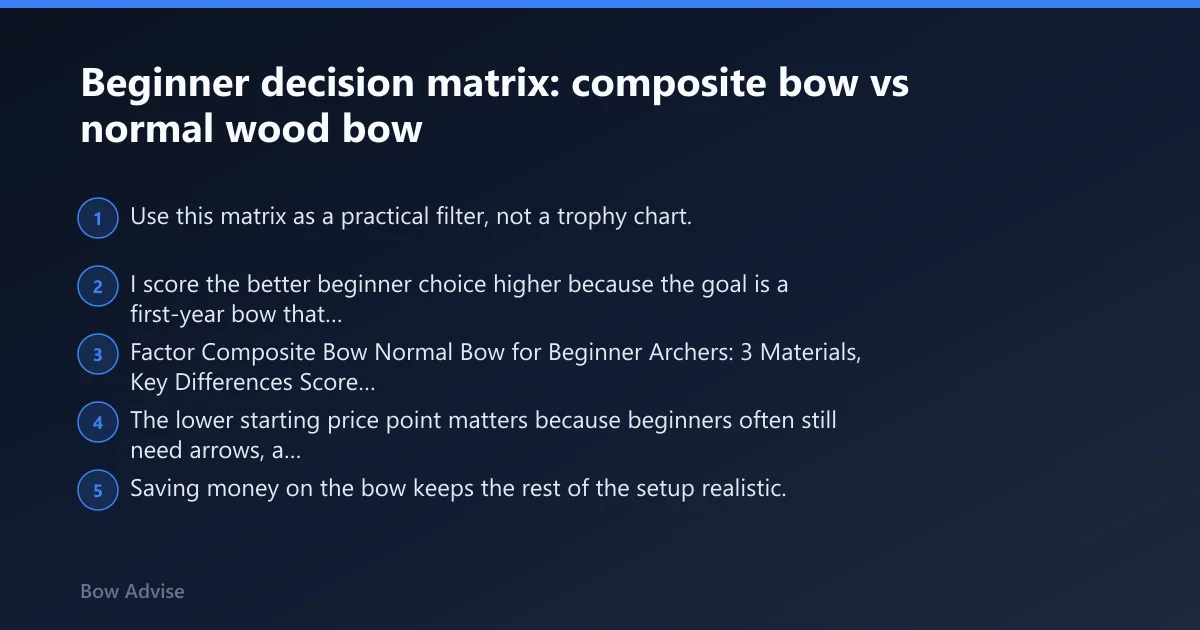 Beginner decision matrix: composite bow vs normal wood bow

1 Use this matrix as a practical filter, not a trophy chart.

2 I score the better beginner choice higher because the goal is a first-year bow that...

3 Factor Composite Bow Normal Bow for Beginner Archers: 3 Materials, Key Differences Score...

4 The lower starting price point matters because beginners often still need arrows, a...

5 Saving money on the bow keeps the rest of the setup realistic.

Bow Advise